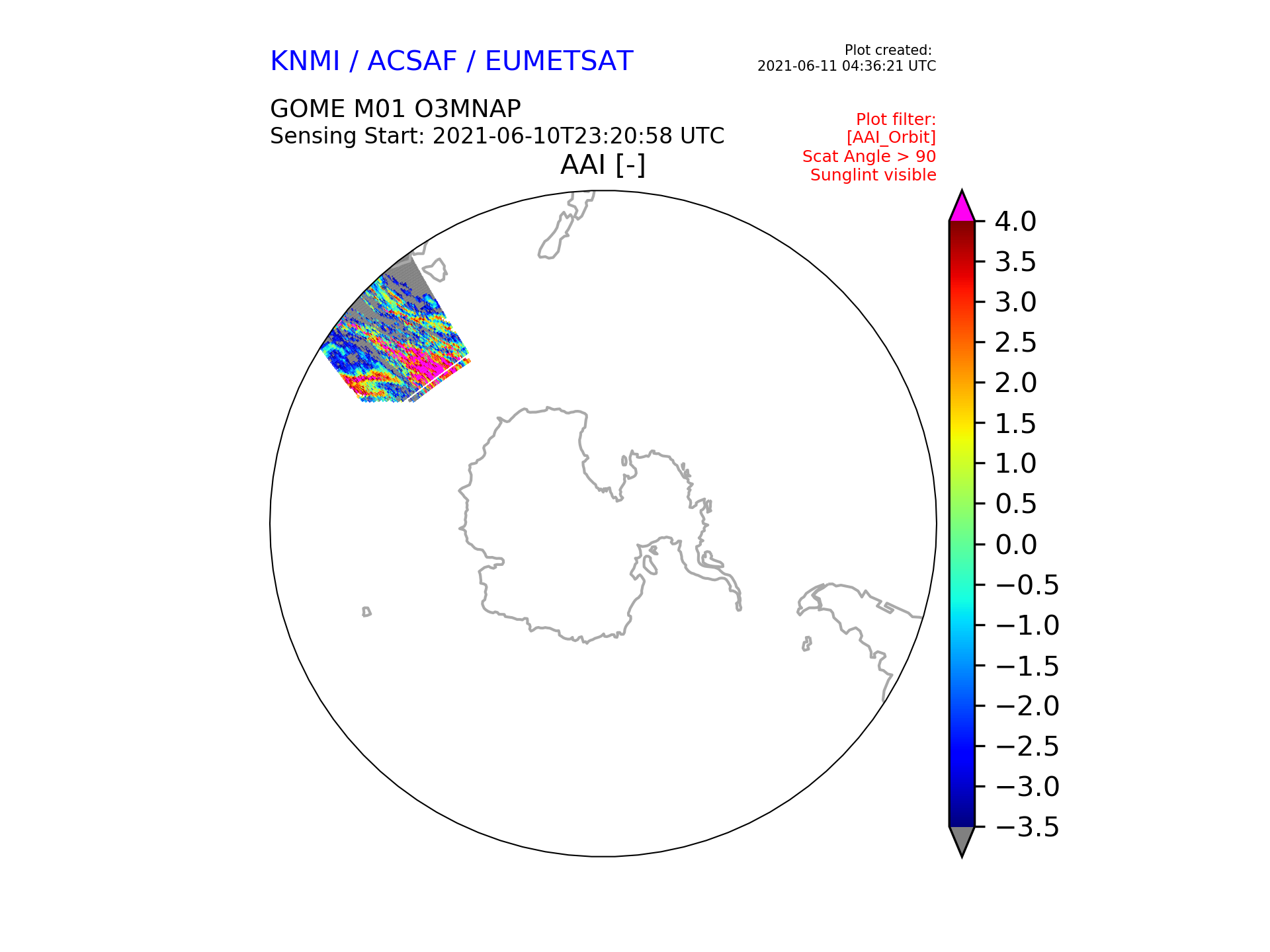 KNMI / ACSAF / EUMETSAT

Plot created:
2021-06-11 04:36:21 UTC

GOME M01 O3MNAP
Sensing Start: 2021-06-10T23:20:58 UTC

Plot filter:
[AAI_Orbit]
Scat Angle > 90
Sunglint visible

AAI [-]

4.0
3.5
3.0
2.5
2.0
1.5
1.0
0.5
0.0
−0.5
−1.0
−1.5
−2.0
−2.5
−3.0
−3.5